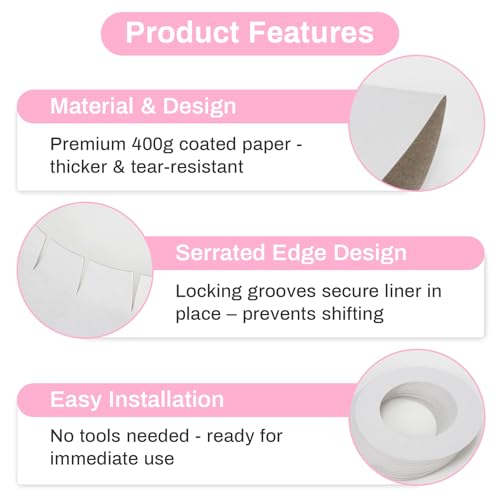 Product Features

Material & Design

Premium 400g coated paper - thicker & tear-resistant

Serrated Edge Design

Locking grooves secure liner in place – prevents shifting

Easy Installation

No tools needed - ready for immediate use